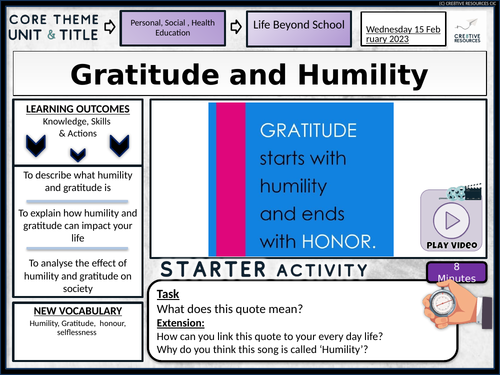 (C) CREATIVE RESOURCES CIC

CORE THEME UNIT & TITLE

Personal, Social , Health Education

Life Beyond School

Wednesday 15 February 2023

CREATIVE RESOURCES

Gratitude and Humility

LEARNING OUTCOMES
Knowledge, Skills & Actions

To describe what humility and gratitude is

To explain how humility and gratitude can impact your life

To analyse the effect of humility and gratitude on society

NEW VOCABULARY
Humility, Gratitude, honour, selflessness

GRATITUDE starts with humility and ends with HONOR.

PLAY VIDEO

STARTER ACTIVITY

8 Minutes

Task
What does this quote mean?
Extension:
How can you link this quote to your every day life?
Why do you think this song is called 'Humility'?